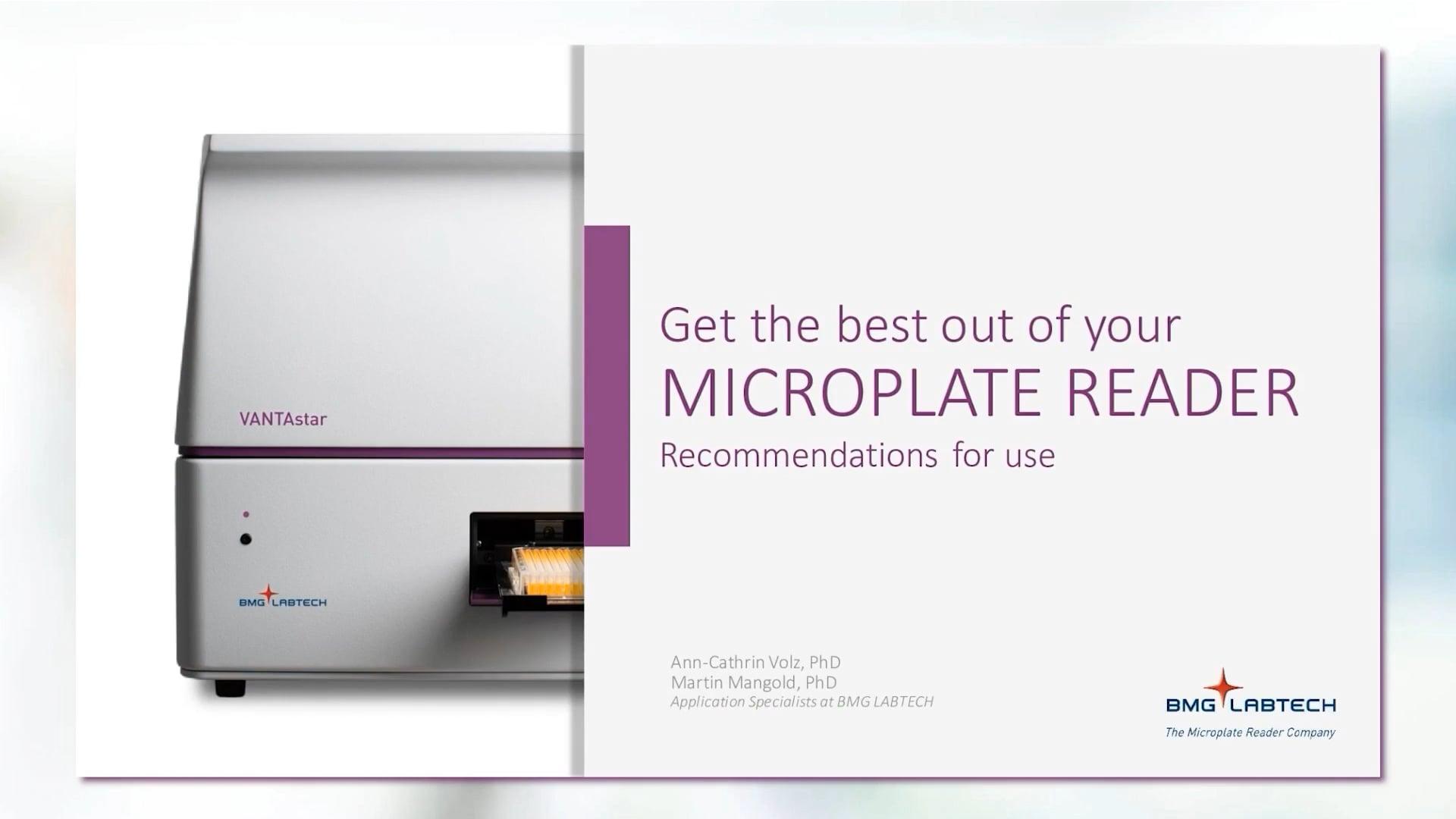 VANTAstar

BMG LABTECH

Get the best out of your
MICROPLATE READER
Recommendations for use

Ann-Cathrin Volz, PhD
Martin Mangold, PhD
Application Specialists at BMG LABTECH

BMG LABTECH
The Microplate Reader Company